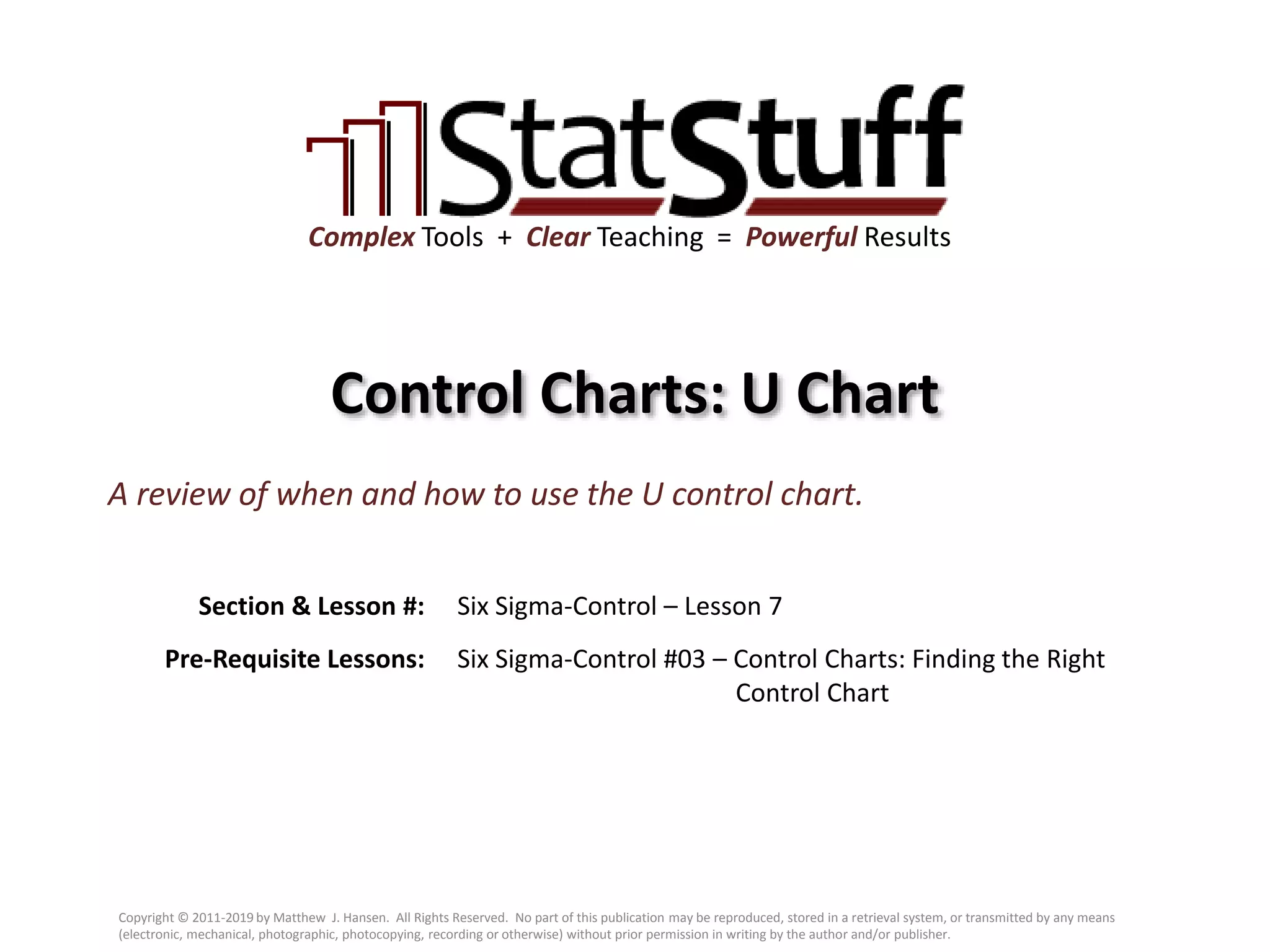 StatStuff

Complex Tools + Clear Teaching = Powerful Results

Control Charts: U Chart

A review of when and how to use the U control chart.

Section & Lesson #: Six Sigma-Control – Lesson 7

Pre-Requisite Lessons: Six Sigma-Control #03 – Control Charts: Finding the Right Control Chart

Copyright © 2011-2019 by Matthew J. Hansen. All Rights Reserved. No part of this publication may be reproduced, stored in a retrieval system, or transmitted by any means (electronic, mechanical, photographic, photocopying, recording or otherwise) without prior permission in writing by the author and/or publisher.